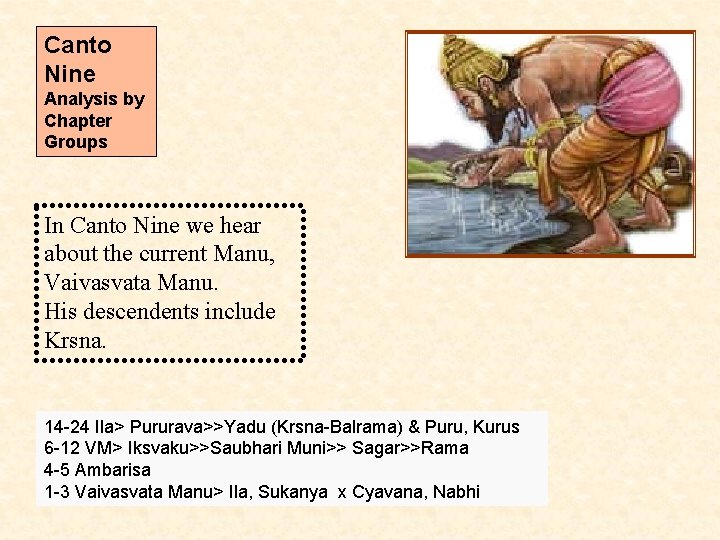 Canto Nine
Analysis by Chapter Groups

In Canto Nine we hear about the current Manu, Vaivasvata Manu.
His descendents include Krsna.

14-24 Ila> Pururava>>Yadu (Krsna-Balrama) & Puru, Kurus
6-12 VM> Iksvaku>>Saubhari Muni>> Sagar>>Rama
4-5 Ambarisa
1-3 Vaivasvata Manu> Ila, Sukanya x Cyavana, Nabhi